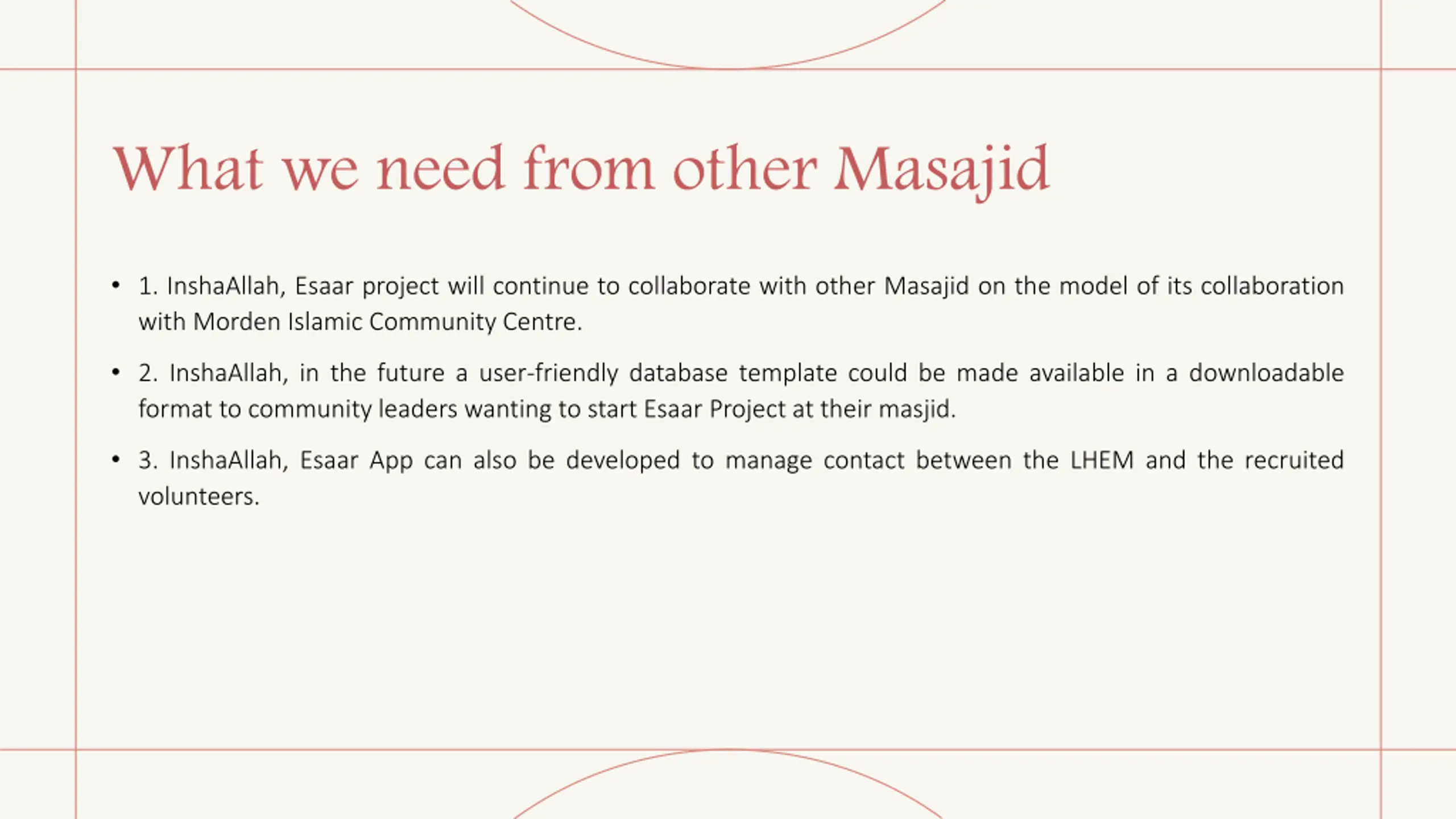 What we need from other Masajid

• 1. InshaAllah, Esaar project will continue to collaborate with other Masajid on the model of its collaboration with Morden Islamic Community Centre.

• 2. InshaAllah, in the future a user-friendly database template could be made available in a downloadable format to community leaders wanting to start Esaar Project at their masjid.

• 3. InshaAllah, Esaar App can also be developed to manage contact between the LHEM and the recruited volunteers.